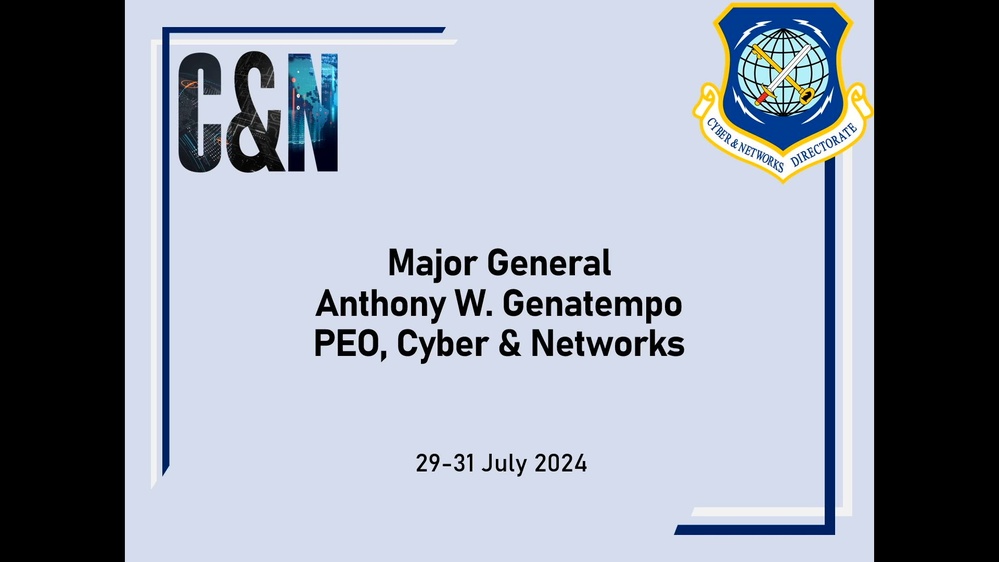 C&N

CYBER & NETWORKS DIRECTORATE

Major General
Anthony W. Genatempo
PEO, Cyber & Networks

29-31 July 2024